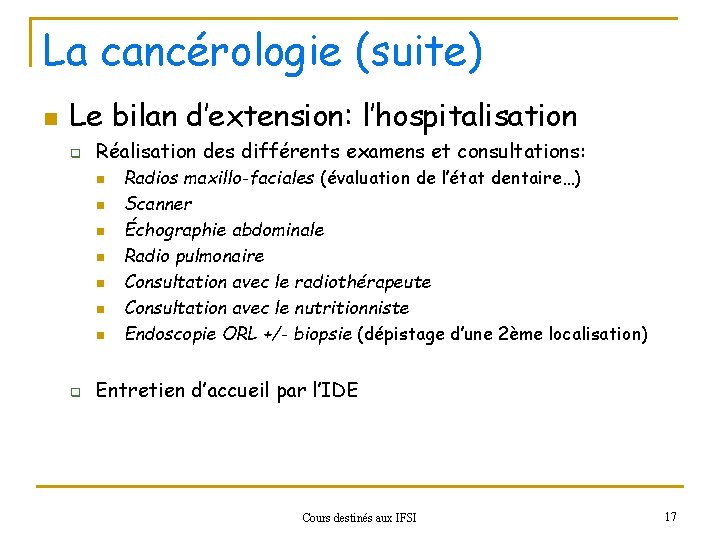 La cancérologie (suite)

Le bilan d'extension: l'hospitalisation

Réalisation des différents examens et consultations:

Radios maxillo-faciales (évaluation de l'état dentaire…)

Scanner

Échographie abdominale

Radio pulmonaire

Consultation avec le radiothérapeute

Consultation avec le nutritionniste

Endoscopie ORL +/- biopsie (dépistage d'une 2ème localisation)

Entretien d'accueil par l'IDE

Cours destinés aux IFSI

17